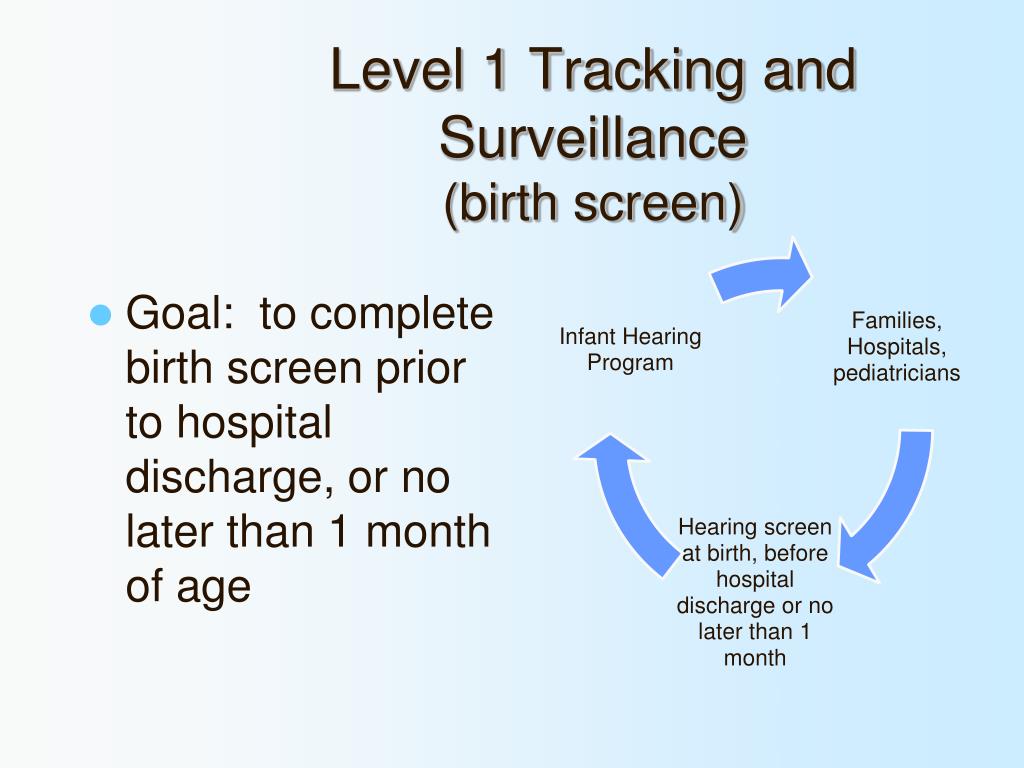 Level 1 Tracking and Surveillance
(birth screen)

Goal: to complete birth screen prior to hospital discharge, or no later than 1 month of age

Infant Hearing Program

Families, Hospitals, pediatricians

Hearing screen at birth, before hospital discharge or no later than 1 month